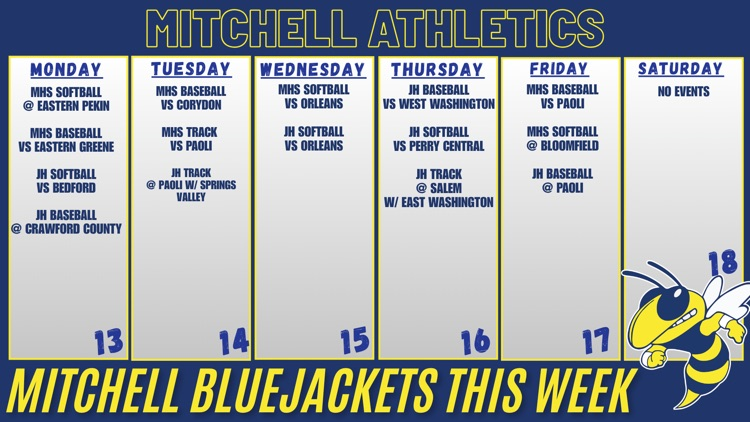 MITCHELL ATHLETICS

MONDAY

MHS SOFTBALL @ EASTERN PEKIN

MHS BASEBALL VS EASTERN GREENE

JH SOFTBALL VS BEDFORD

JH BASEBALL @ CRAWFORD COUNTY

13

TUESDAY

MHS BASEBALL VS CORYDON

MHS TRACK VS PAOLI

JH TRACK @ PAOLI W/ SPRINGS VALLEY

14

WEDNESDAY

MHS SOFTBALL VS ORLEANS

JH SOFTBALL VS ORLEANS

15

THURSDAY

JH BASEBALL VS WEST WASHINGTON

JH SOFTBALL VS PERRY CENTRAL

JH TRACK @ SALEM W/ EAST WASHINGTON

16

FRIDAY

MHS BASEBALL VS PAOLI

MHS SOFTBALL @ BLOOMFIELD

JH BASEBALL @ PAOLI

17

SATURDAY

NO EVENTS

18

MITCHELL BLUEJACKETS THIS WEEK